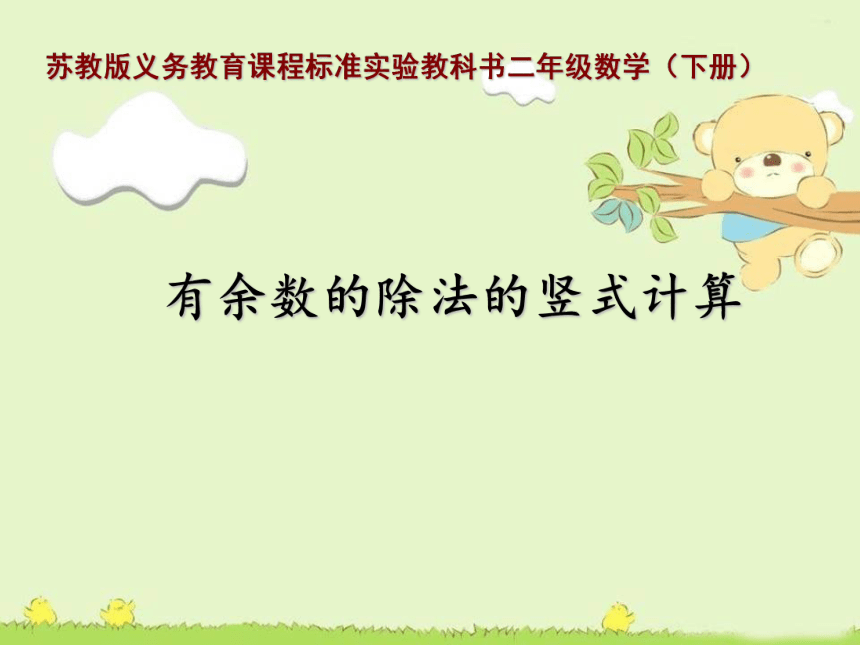 苏教版义务教育课程标准实验教科书二年级数学（下册）

有余数的除法的竖式计算